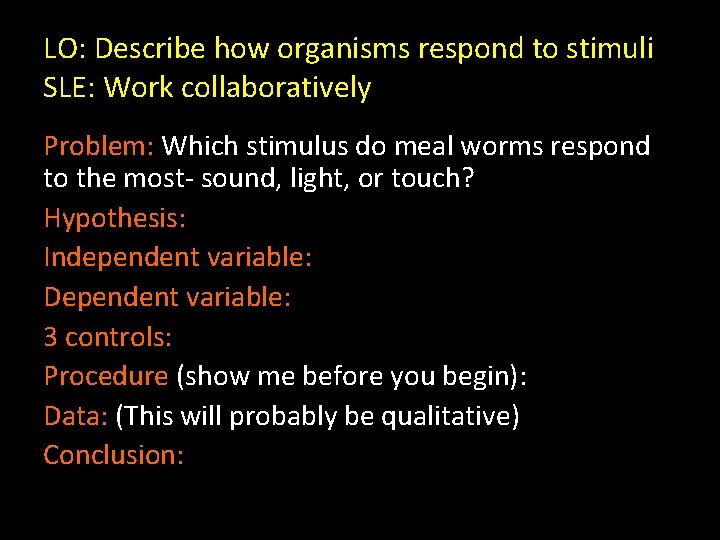 LO: Describe how organisms respond to stimuli
SLE: Work collaboratively

Problem: Which stimulus do meal worms respond to the most- sound, light, or touch?

Hypothesis:

Independent variable:

Dependent variable:

3 controls:

Procedure (show me before you begin):

Data: (This will probably be qualitative)

Conclusion: